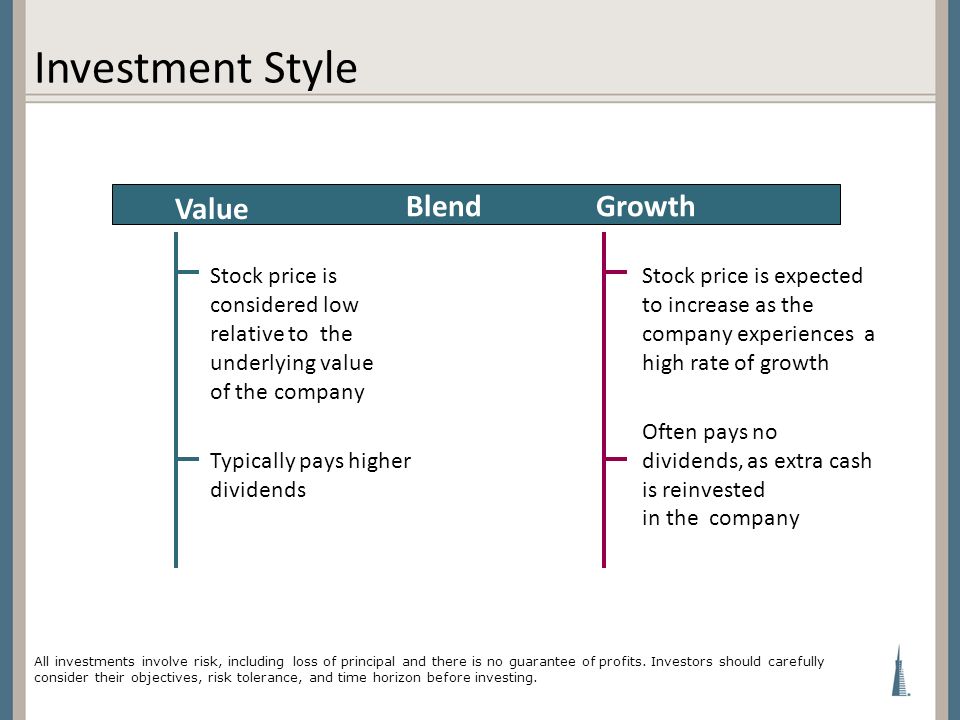 Investment Style

Value Blend Growth

Stock price is considered low relative to the underlying value of the company

Typically pays higher dividends

Stock price is expected to increase as the company experiences a high rate of growth

Often pays no dividends, as extra cash is reinvested in the company

All investments involve risk, including loss of principal and there is no guarantee of profits. Investors should carefully consider their objectives, risk tolerance, and time horizon before investing.